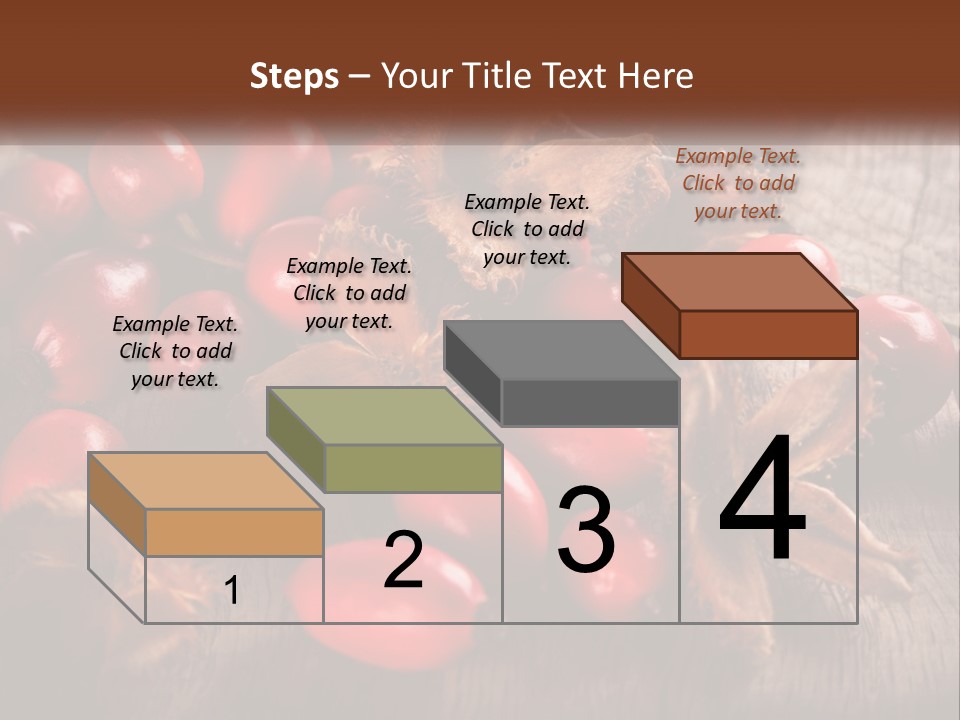 Steps – Your Title Text Here

Example Text. Click to add your text.

Example Text. Click to add your text.

Example Text. Click to add your text.

Example Text. Click to add your text.

1

2

3

4